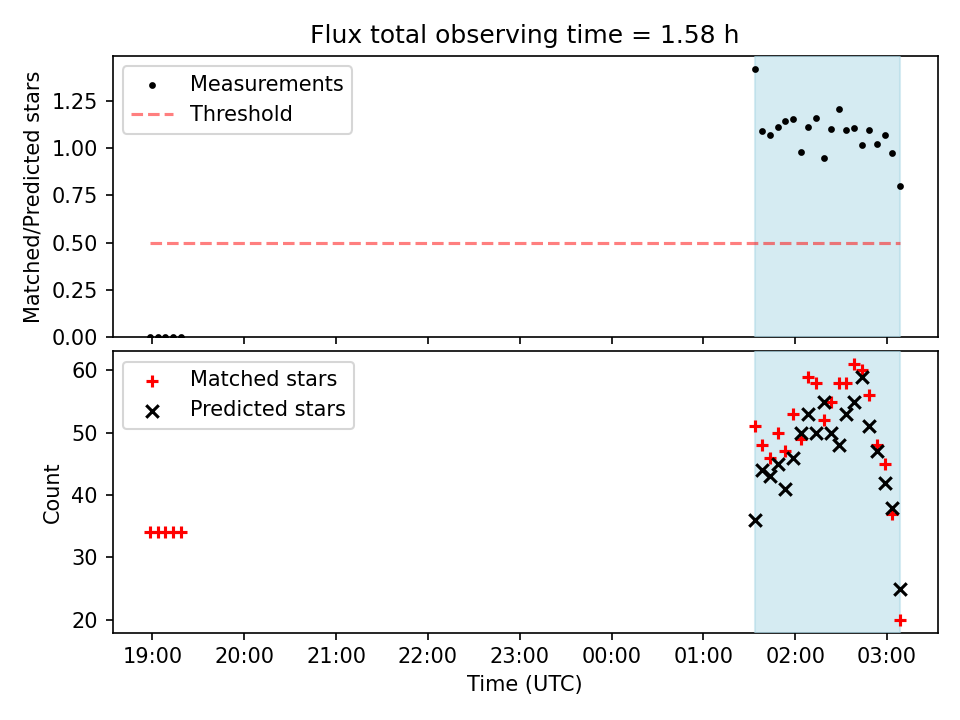 Flux total observing time = 1.58 h

Measurements
Threshold

Matched/Predicted stars

1.25
1.00
0.75
0.50
0.25
0.00

Matched stars
Predicted stars

Count

60
50
40
30
20

19:00 20:00 21:00 22:00 23:00 00:00 01:00 02:00 03:00

Time (UTC)